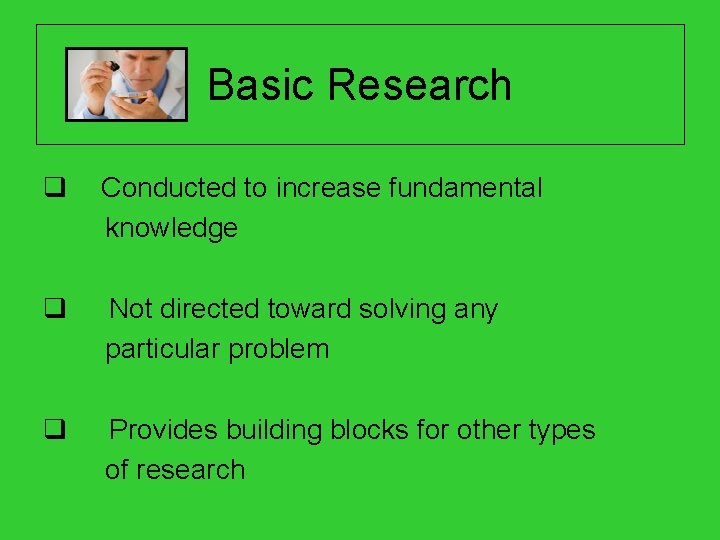 Basic Research

❑ Conducted to increase fundamental knowledge

❑ Not directed toward solving any particular problem

❑ Provides building blocks for other types of research